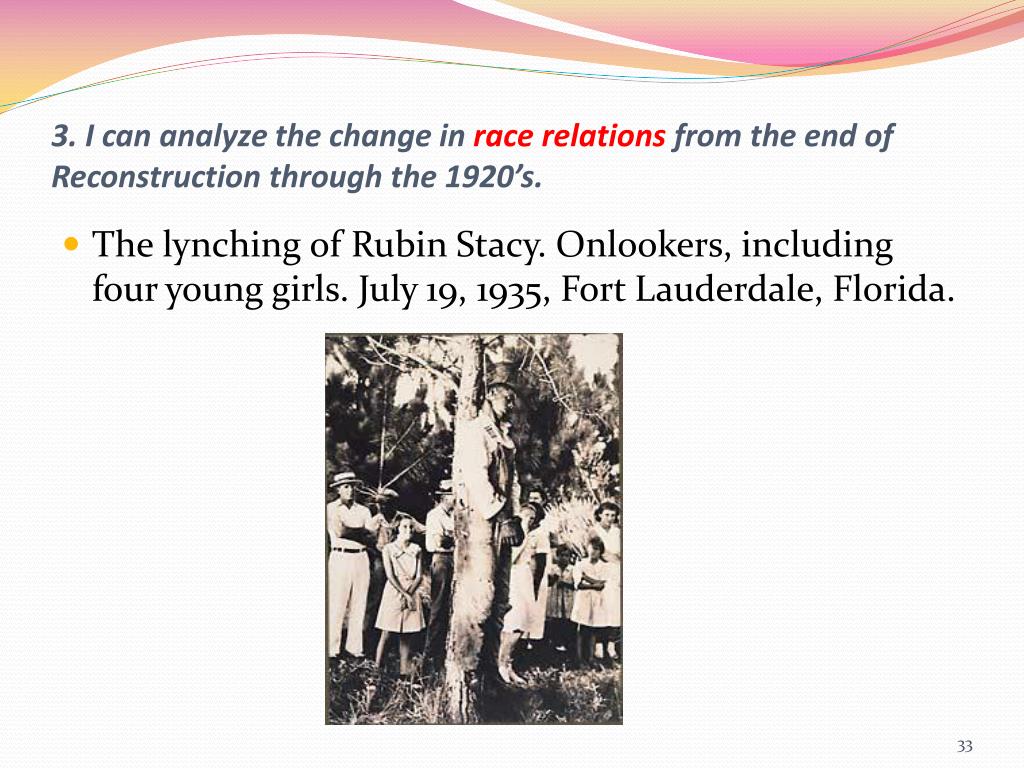 3. I can analyze the change in race relations from the end of Reconstruction through the 1920's.

The lynching of Rubin Stacy. Onlookers, including four young girls. July 19, 1935, Fort Lauderdale, Florida.

33